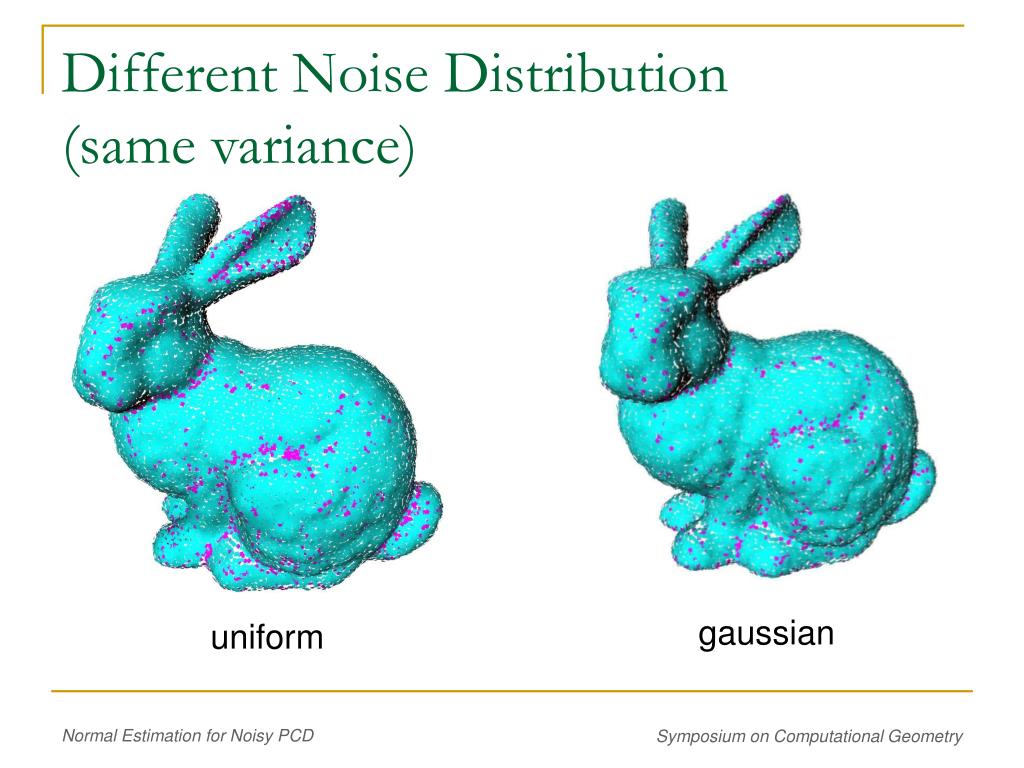 Different Noise Distribution (same variance)

uniform

gaussian

Normal Estimation for Noisy PCD

Symposium on Computational Geometry